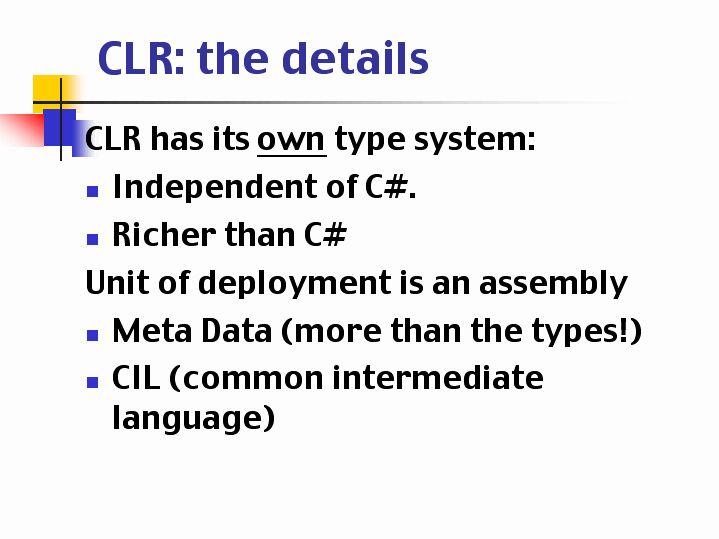 CLR: the details

CLR has its own type system:

- Independent of C#.
- Richer than C#

Unit of deployment is an assembly

- Meta Data (more than the types!)
- CIL (common intermediate language)